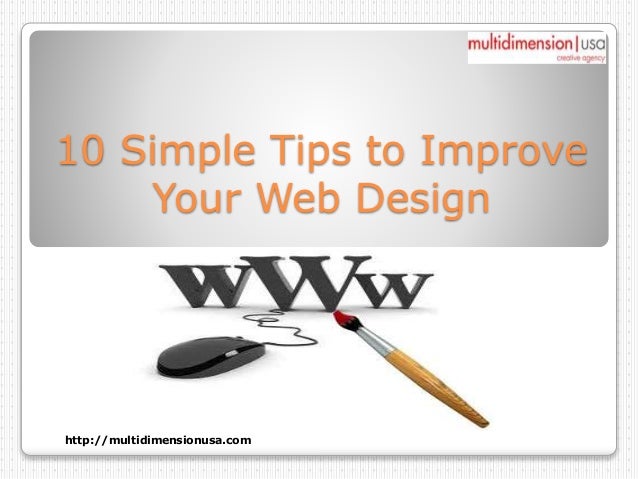 multidimension | usa
creative agency

10 Simple Tips to Improve Your Web Design

wWWw

http://multidimensionusa.com